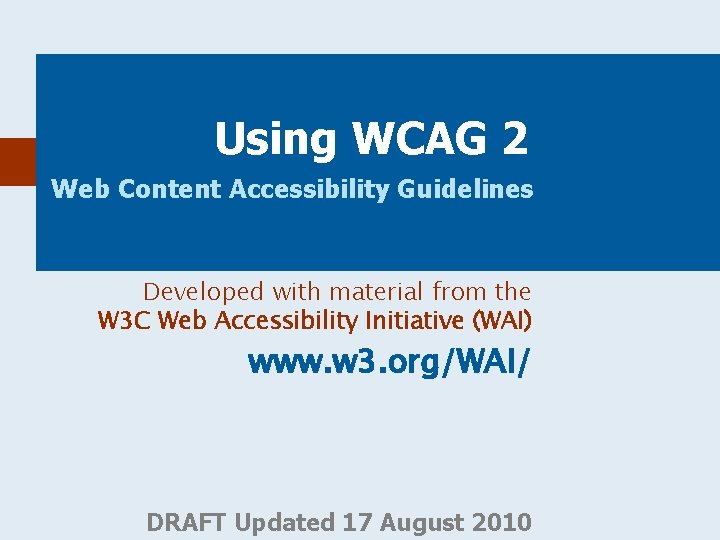 Using WCAG 2
Web Content Accessibility Guidelines

Developed with material from the
W3C Web Accessibility Initiative (WAI)
www.w3.org/WAI/

DRAFT Updated 17 August 2010